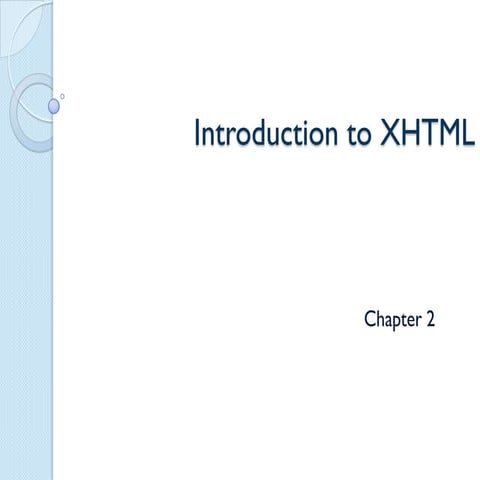 Introduction to XHTML

Chapter 2